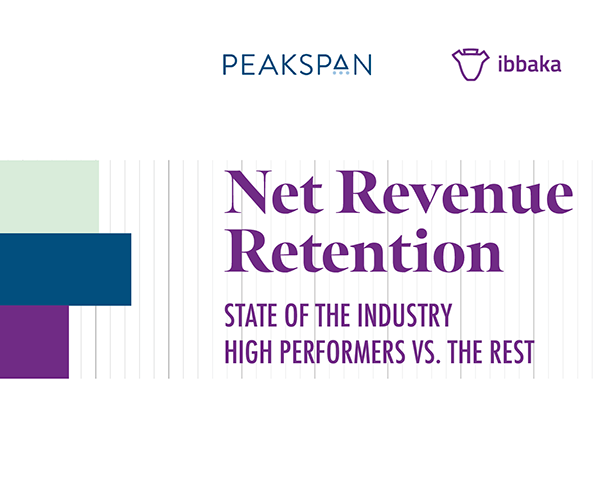 PEAKSPAN

ibbaka

Net Revenue Retention

STATE OF THE INDUSTRY
HIGH PERFORMERS VS. THE REST